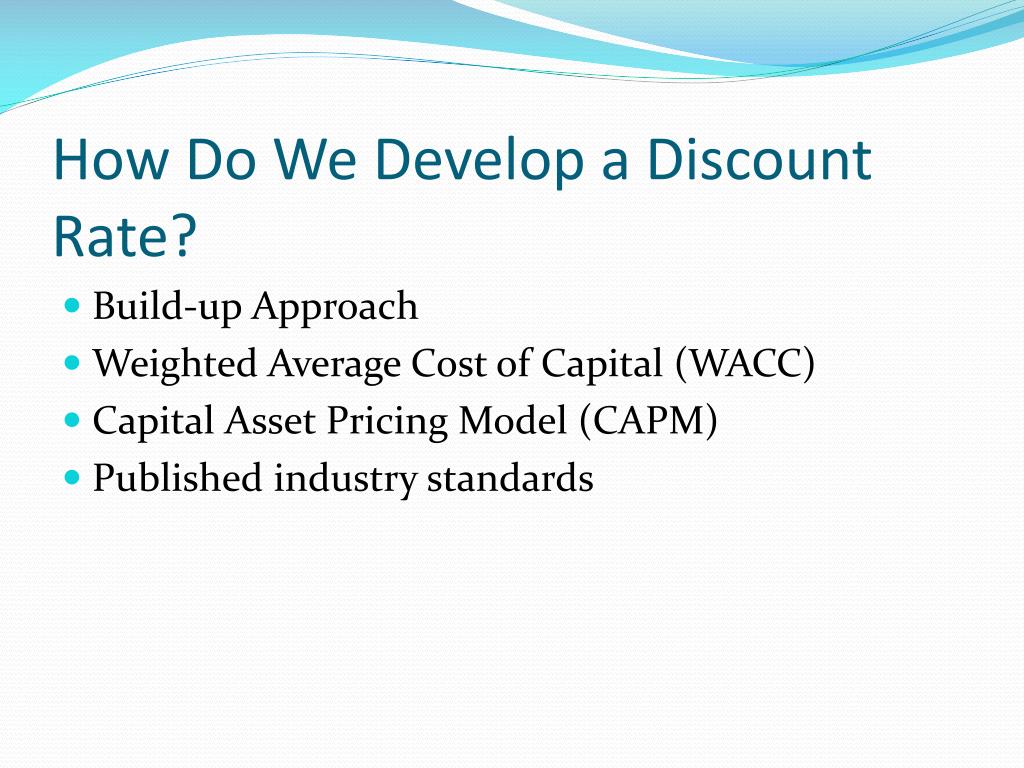 How Do We Develop a Discount Rate?

- Build-up Approach
- Weighted Average Cost of Capital (WACC)
- Capital Asset Pricing Model (CAPM)
- Published industry standards